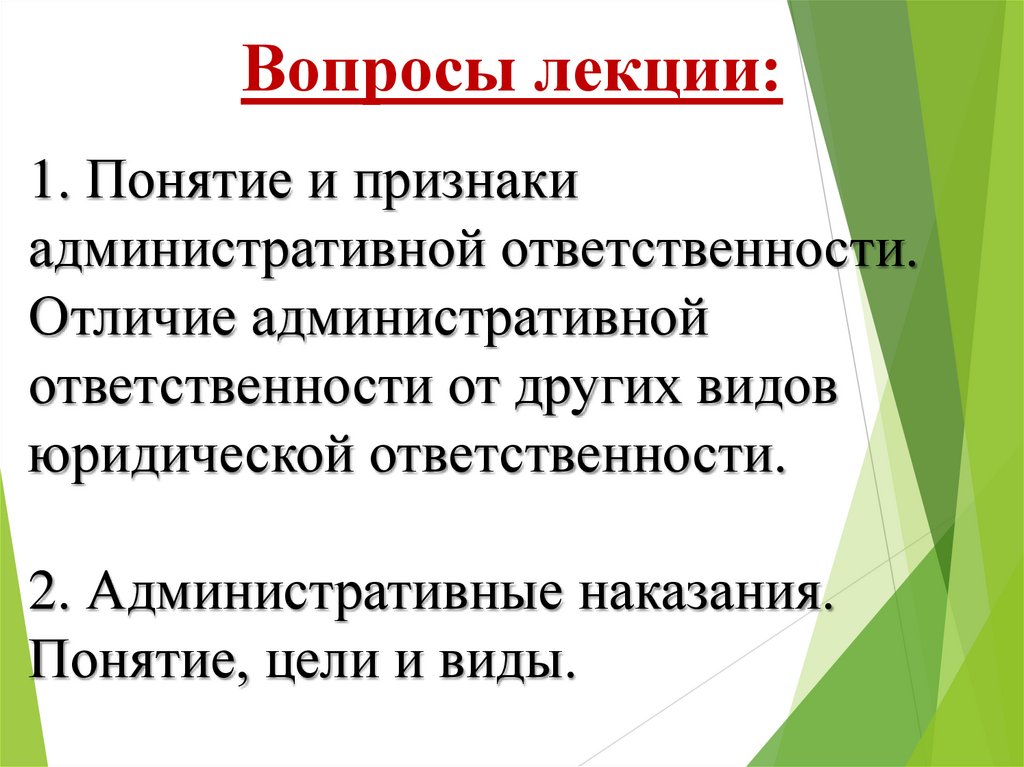 Вопросы лекции:

1. Понятие и признаки административной ответственности. Отличие административной ответственности от других видов юридической ответственности.

2. Административные наказания. Понятие, цели и виды.